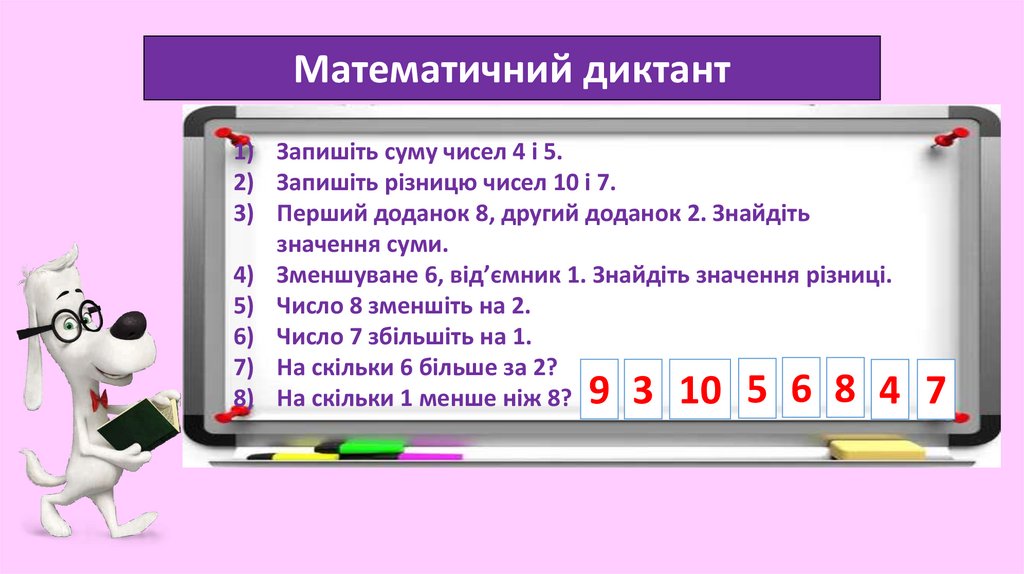 Математичний диктант

1) Запишіть суму чисел 4 і 5.
2) Запишіть різницю чисел 10 і 7.
3) Перший доданок 8, другий доданок 2. Знайдіть значення суми.
4) Зменшуване 6, від'ємник 1. Знайдіть значення різниці.
5) Число 8 зменшіть на 2.
6) Число 7 збільшіть на 1.
7) На скільки 6 більше за 2?
8) На скільки 1 менше ніж 8?

9 3 10 5 6 8 4 7